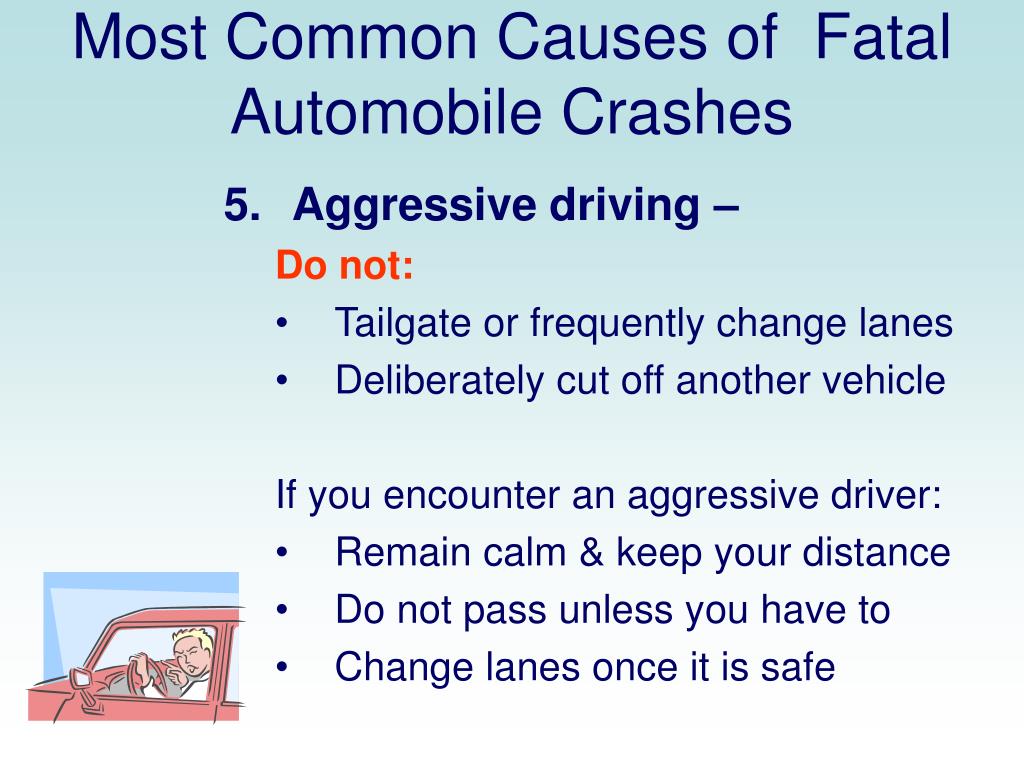 Most Common Causes of Fatal Automobile Crashes

5. Aggressive driving –

Do not:

• Tailgate or frequently change lanes
• Deliberately cut off another vehicle

If you encounter an aggressive driver:

• Remain calm & keep your distance
• Do not pass unless you have to
• Change lanes once it is safe